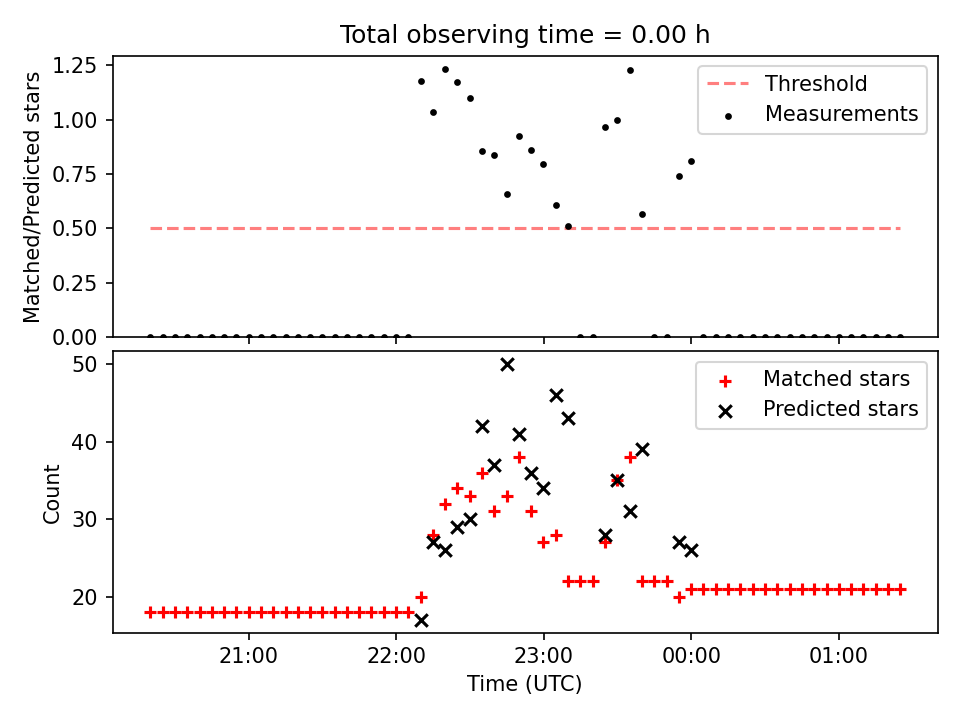 Total observing time = 0.00 h

Matched/Predicted stars

1.25
1.00
0.75
0.50
0.25
0.00

Threshold
Measurements

Count

50
40
30
20

Matched stars
Predicted stars

21:00
22:00
23:00
00:00
01:00

Time (UTC)